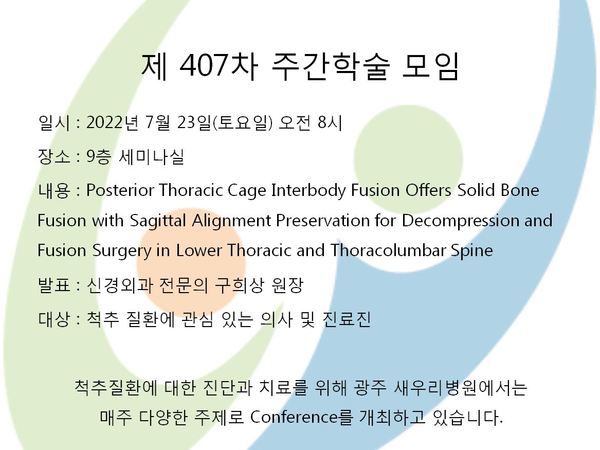 제 407차 주간학술 모임

일시 : 2022년 7월 23일(토요일) 오전 8시

장소 : 9층 세미나실

내용 : Posterior Thoracic Cage Interbody Fusion Offers Solid Bone Fusion with Sagittal Alignment Preservation for Decompression and Fusion Surgery in Lower Thoracic and Thoracolumbar Spine

발표 : 신경외과 전문의 구희상 원장

대상 : 척추 질환에 관심 있는 의사 및 진료진

척추질환에 대한 진단과 치료를 위해 광주 새우리병원에서는 매주 다양한 주제로 Conference를 개최하고 있습니다.